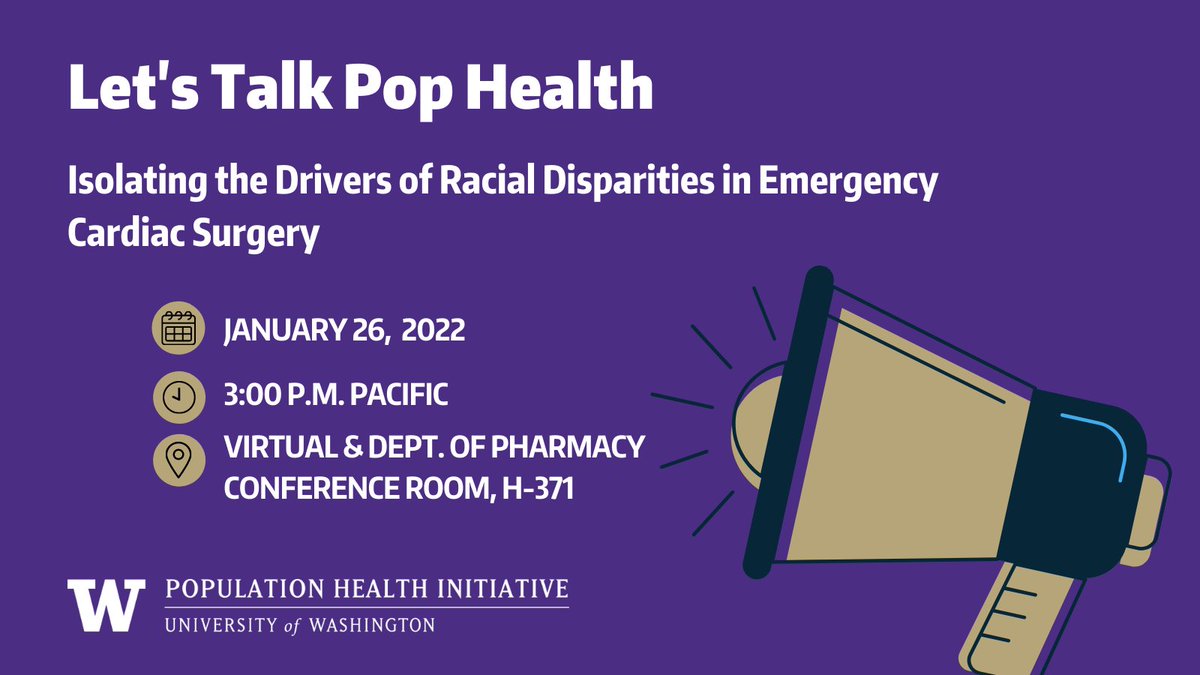 Let's Talk Pop Health

Isolating the Drivers of Racial Disparities in Emergency Cardiac Surgery

JANUARY 26, 2022

3:00 P.M. PACIFIC

VIRTUAL & DEPT. OF PHARMACY CONFERENCE ROOM, H-371

W POPULATION HEALTH INITIATIVE
UNIVERSITY of WASHINGTON